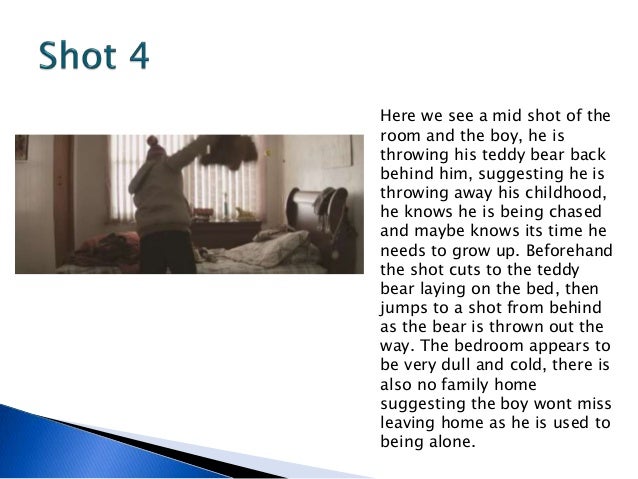 Shot 4

Here we see a mid shot of the room and the boy, he is throwing his teddy bear back behind him, suggesting he is throwing away his childhood, he knows he is being chased and maybe knows its time he needs to grow up. Beforehand the shot cuts to the teddy bear laying on the bed, then jumps to a shot from behind as the bear is thrown out the way. The bedroom appears to be very dull and cold, there is also no family home suggesting the boy wont miss leaving home as he is used to being alone.